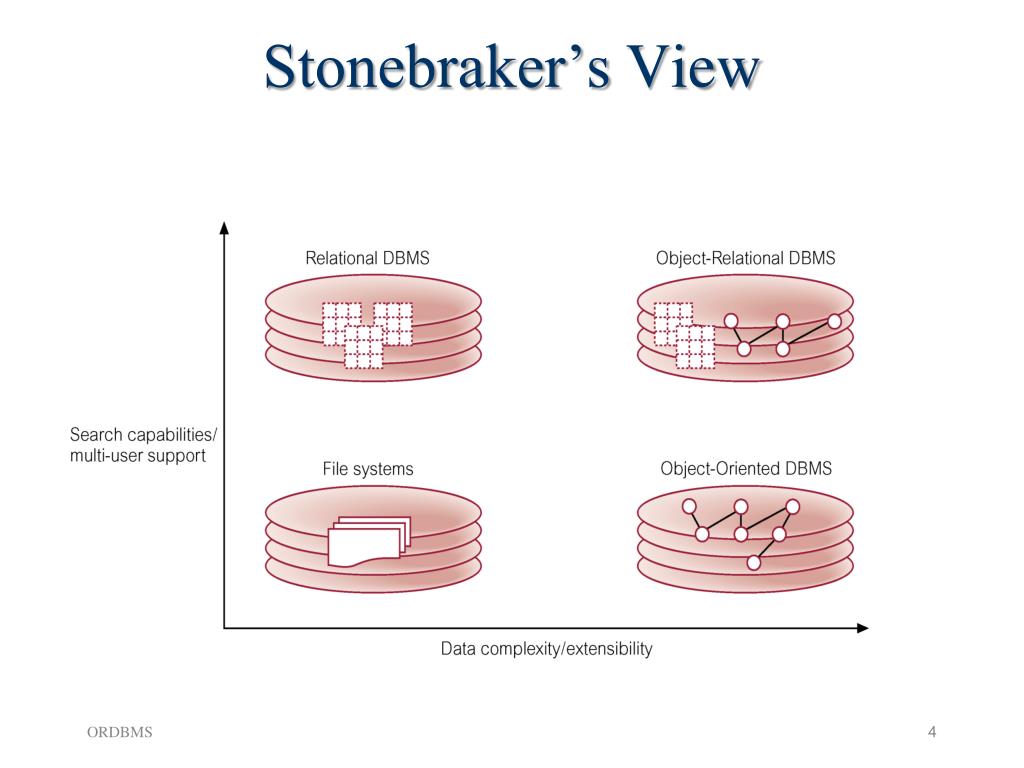 Stonebraker's View

Relational DBMS

Object-Relational DBMS

Search capabilities/ multi-user support

File systems

Object-Oriented DBMS

Data complexity/extensibility

ORDBMS

4